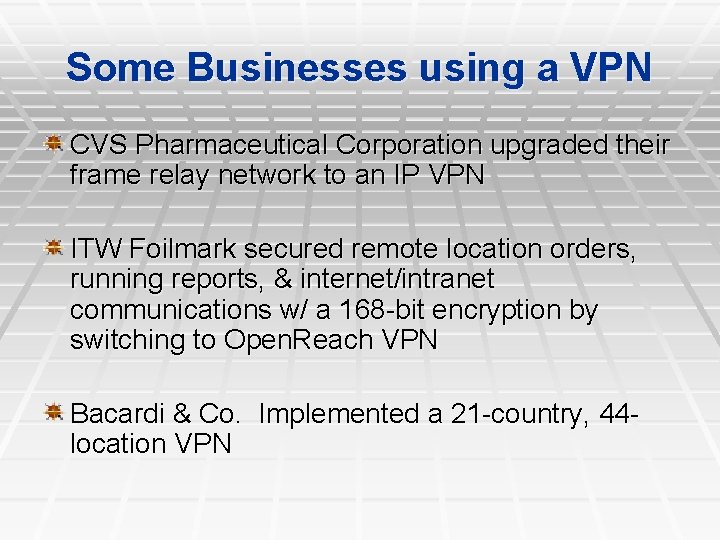 Some Businesses using a VPN

CVS Pharmaceutical Corporation upgraded their frame relay network to an IP VPN

ITW Foilmark secured remote location orders, running reports, & internet/intranet communications w/ a 168-bit encryption by switching to OpenReach VPN

Bacardi & Co. Implemented a 21-country, 44-location VPN